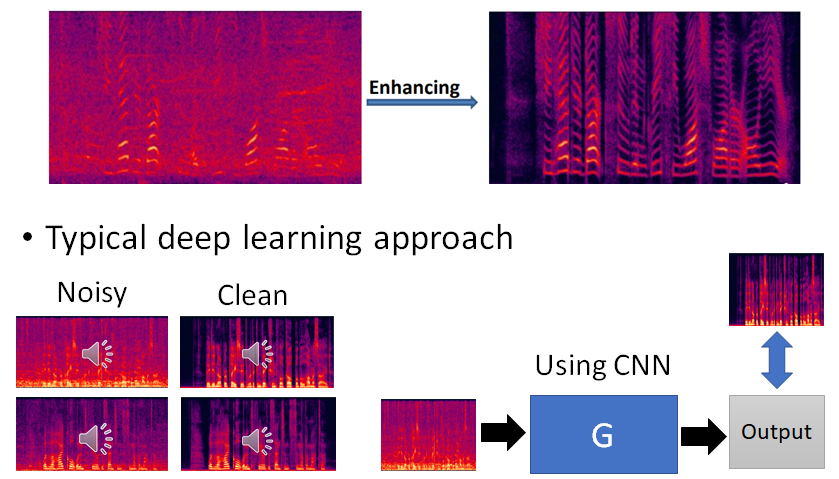 Enhancing

• Typical deep learning approach

Noisy

Clean

Using CNN

G

Output